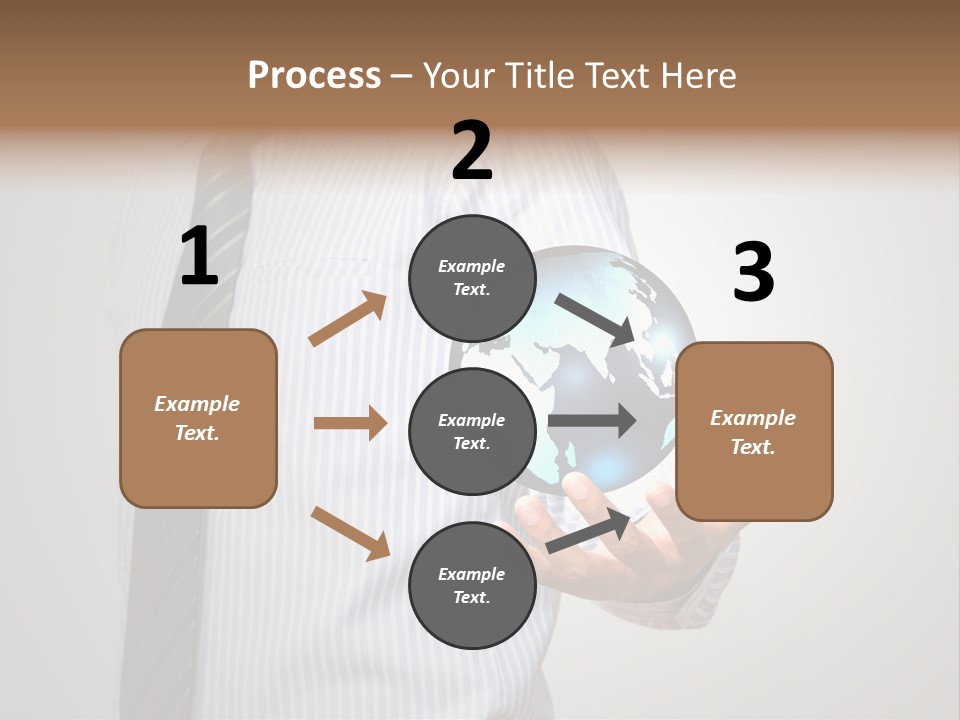 Process – Your Title Text Here

1

Example Text.

2

Example Text.

Example Text.

Example Text.

3

Example Text.